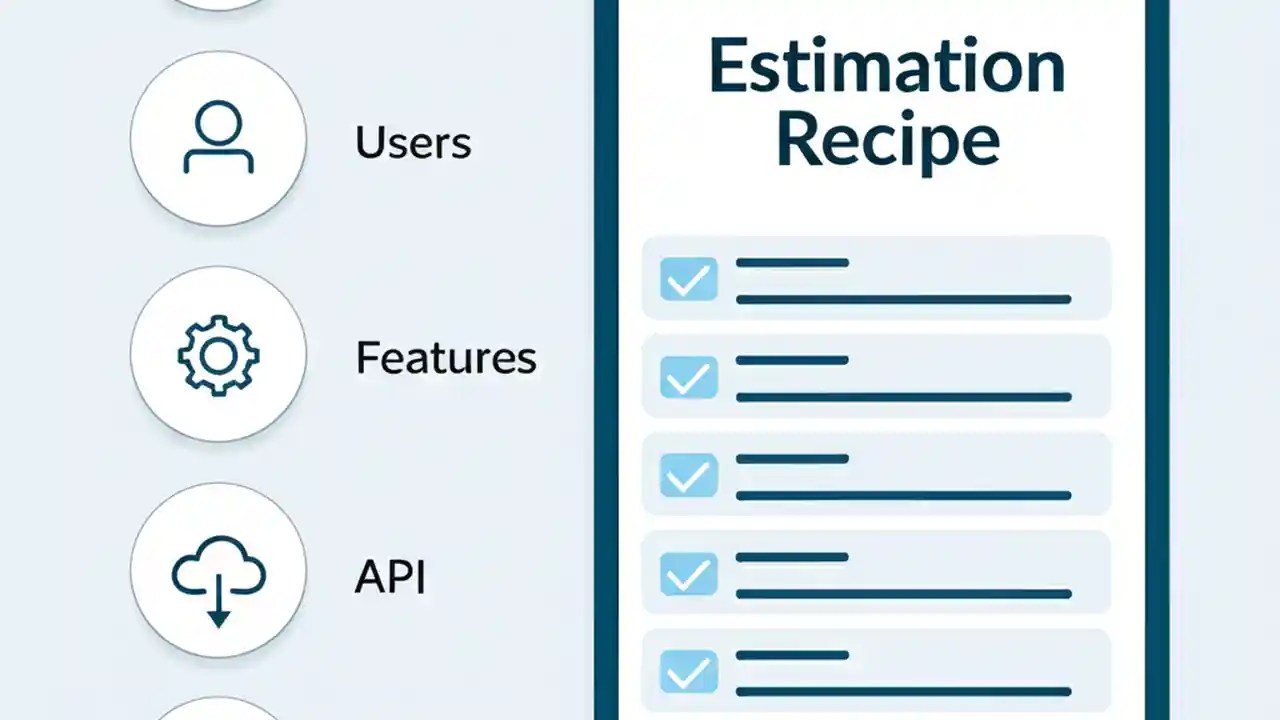 Users

Features

API

Estimation Recipe